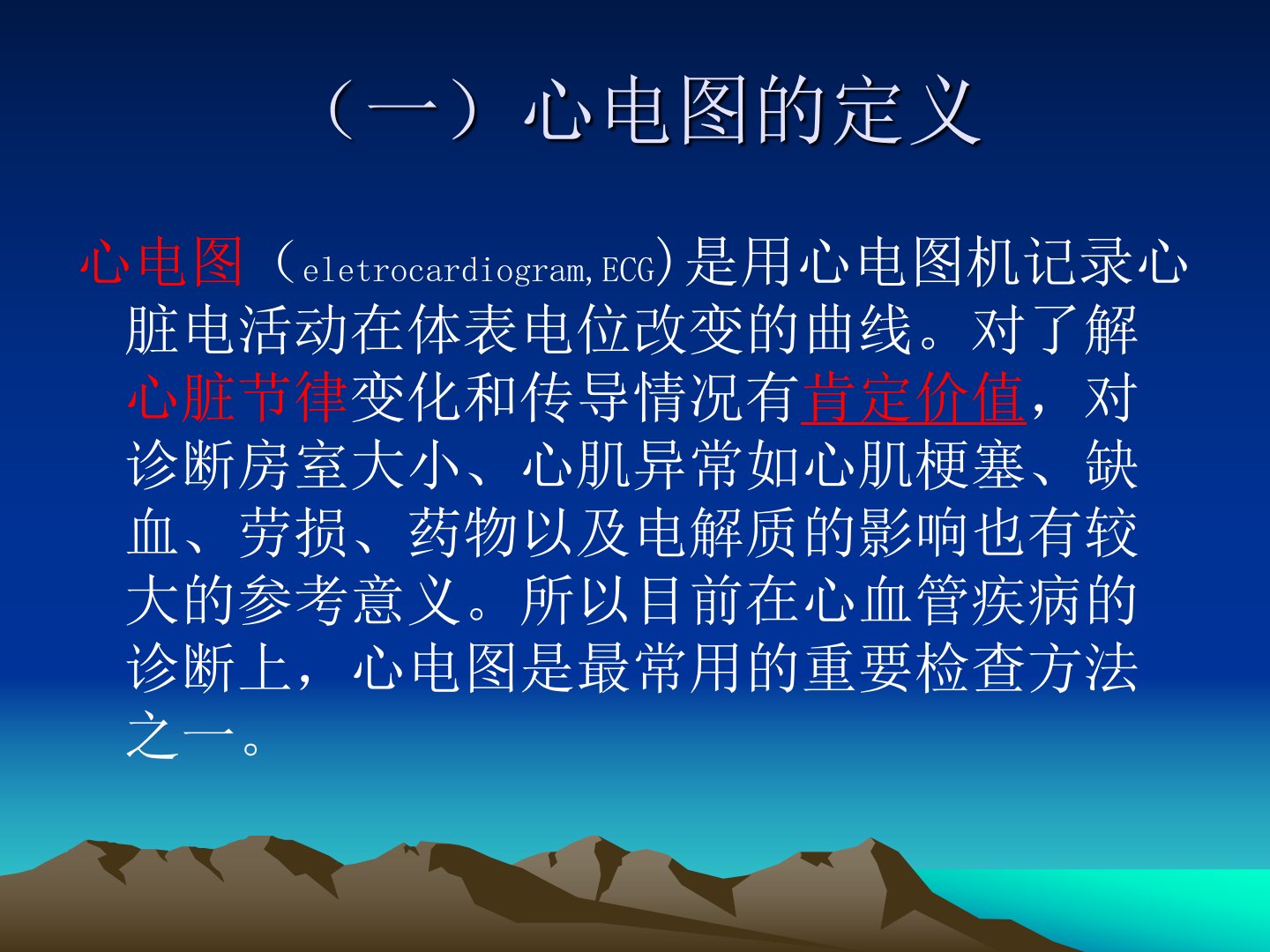 （一）心电图的定义

心电图（eletrocardiogram,ECG)是用心电图机记录心脏电活动在体表电位改变的曲线。对了解心脏节律变化和传导情况有肯定价值，对诊断房室大小、心肌异常如心肌梗塞、缺血、劳损、药物以及电解质的影响也有较大的参考意义。所以目前在心血管疾病的诊断上，心电图是最常用的重要检查方法之一。